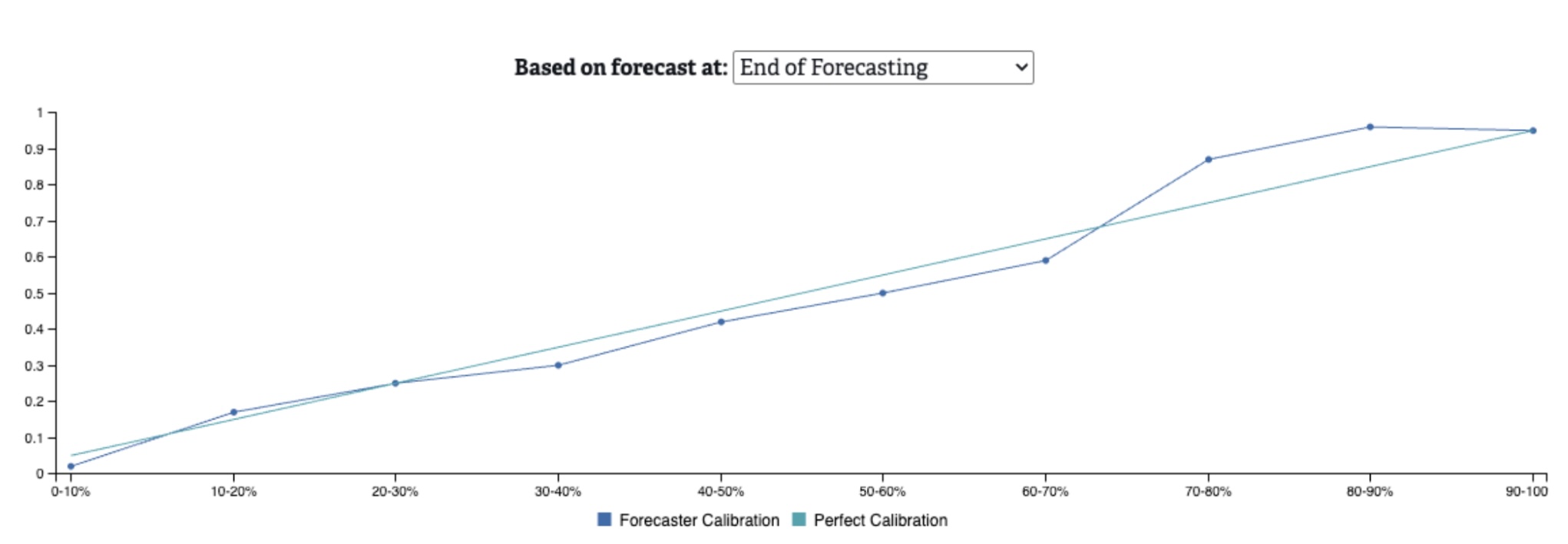 Based on forecast at: End of Forecasting

1
0.9
0.8
0.7
0.6
0.5
0.4
0.3
0.2
0.1
0

0-10%
10-20%
20-30%
30-40%
40-50%
50-60%
60-70%
70-80%
80-90%
90-100

Forecaster Calibration
Perfect Calibration